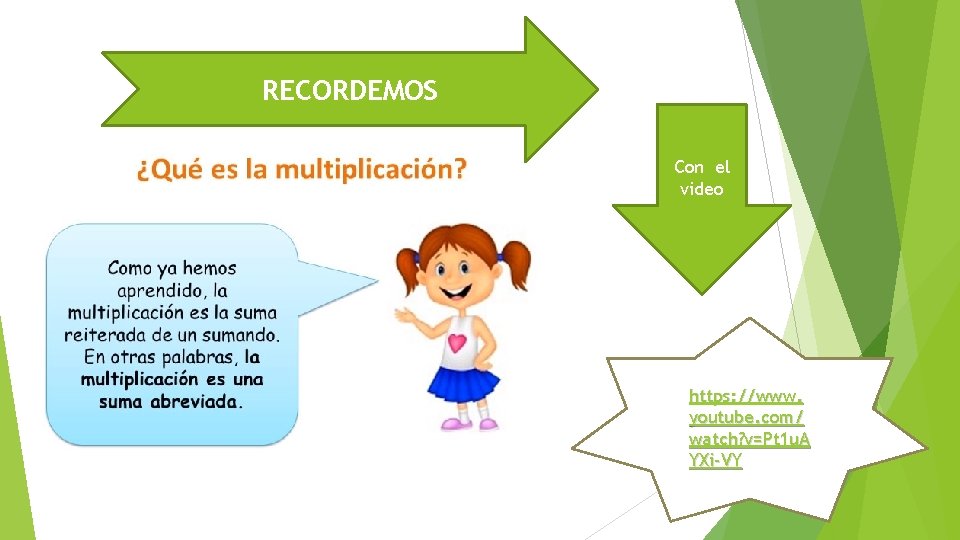 RECORDEMOS

¿Qué es la multiplicación?

Con el video

Como ya hemos aprendido, la multiplicación es la suma reiterada de un sumando. En otras palabras, la multiplicación es una suma abreviada.

https://www.youtube.com/watch?v=Pt1uAYXi-VY